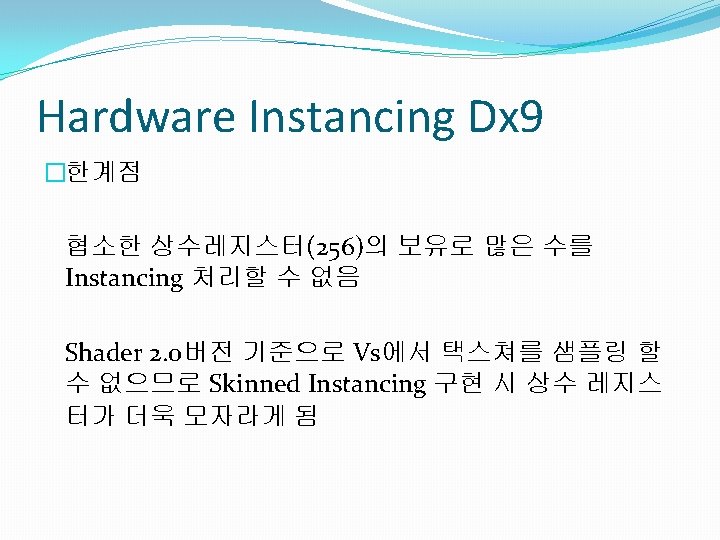 Hardware Instancing Dx9

□한계점

협소한 상수레지스터(256)의 보유로 많은 수를 Instancing 처리할 수 없음

Shader 2.0버전 기준으로 Vs에서 택스쳐를 샘플링 할 수 없으므로 Skinned Instancing 구현 시 상수 레지스터가 더욱 모자라게 됨